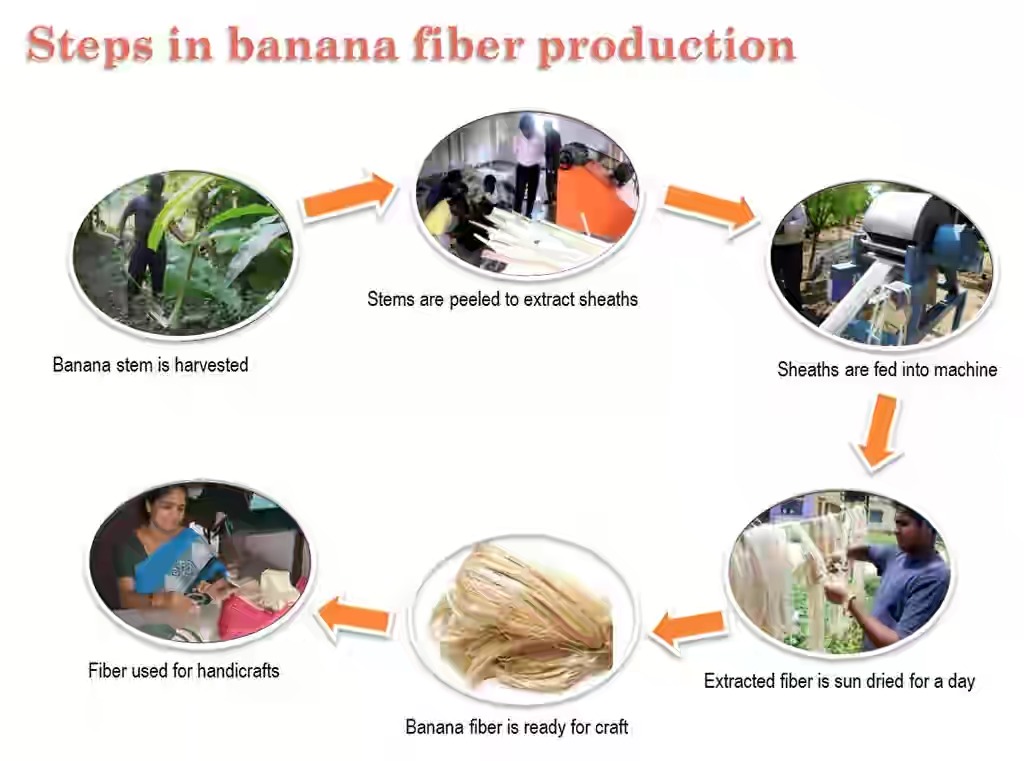 Steps in banana fiber production

Banana stem is harvested

Stems are peeled to extract sheaths

Sheaths are fed into machine

Extracted fiber is sun dried for a day

Banana fiber is ready for craft

Fiber used for handicrafts